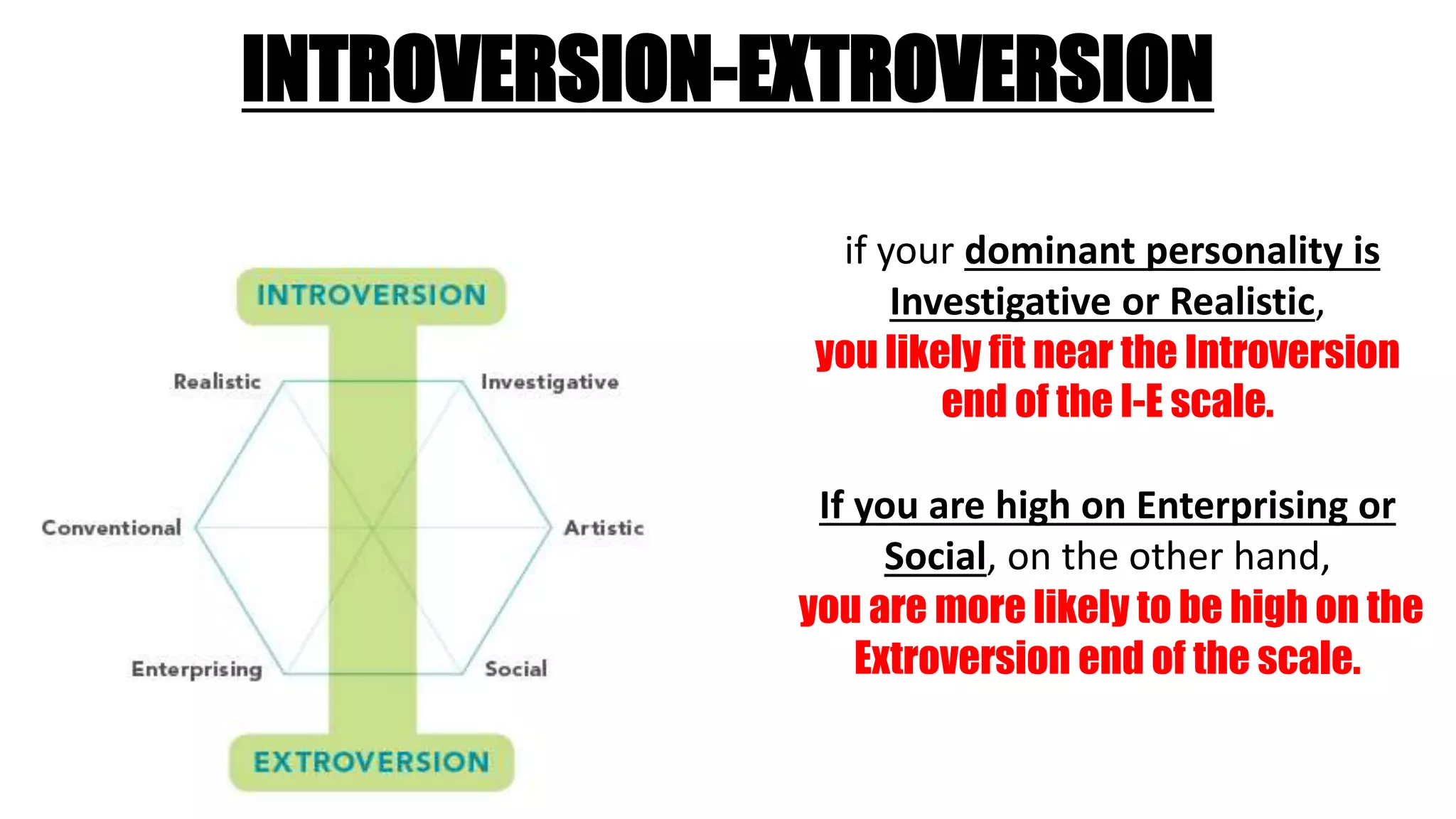 INTROVERSION-EXTROVERSION

INTROVERSION

Realistic

Investigative

Conventional

Artistic

Enterprising

Social

EXTROVERSION

if your dominant personality is Investigative or Realistic, you likely fit near the Introversion end of the I-E scale.

If you are high on Enterprising or Social, on the other hand, you are more likely to be high on the Extroversion end of the scale.